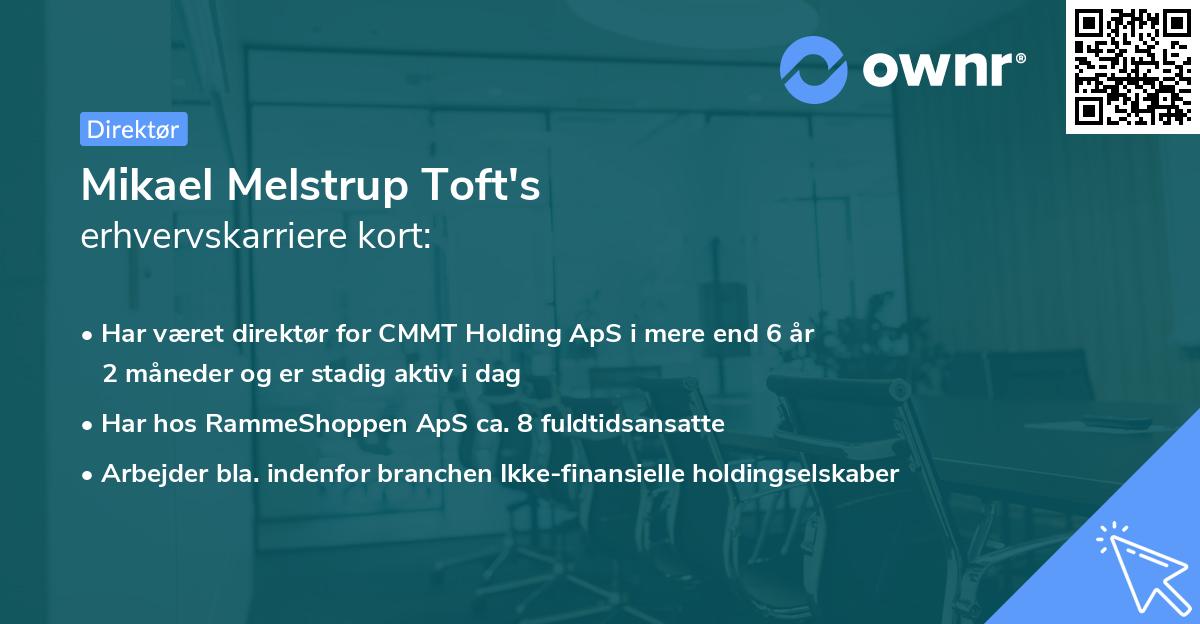 ownr®

Direktør

Mikael Melstrup Toft's
erhvervskarriere kort:

• Har været direktør for CMMT Holding ApS i mere end 6 år 2 måneder og er stadig aktiv i dag

• Har hos RammeShoppen ApS ca. 8 fuldtidsansatte

• Arbejder bla. indenfor branchen Ikke-finansielle holdingselskaber